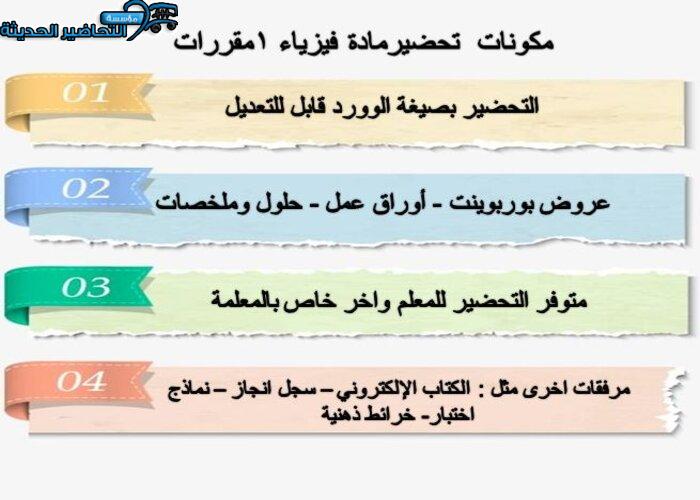 مؤسسة
التحاضير الحديثة

مكونات تحضيرمادة فيزياء ١مقررات

01
التحضير بصيغة الوورد قابل للتعديل

02
عروض بوربوينت - أوراق عمل - حلول وملخصات

03
متوفر التحضير للمعلم واخر خاص بالمعلمة

04
مرفقات اخرى مثل : الكتاب الإلكتروني – سجل انجاز – نماذج اختبار- خرائط ذهنية